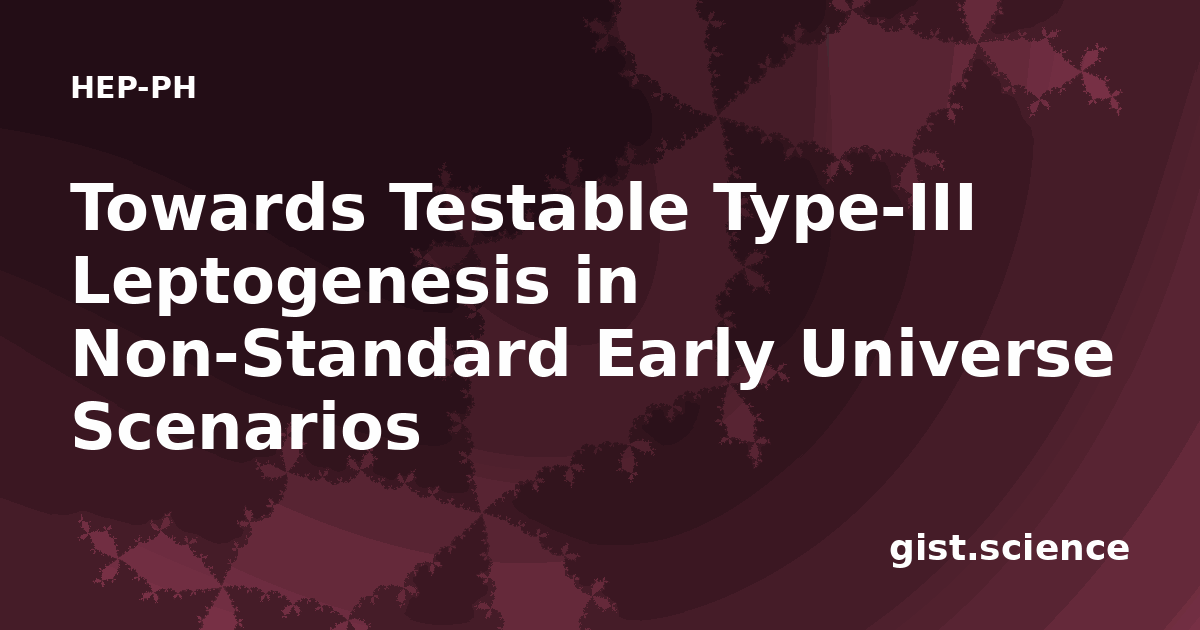 HEP-PH

Towards Testable Type-III Leptogenesis in Non-Standard Early Universe Scenarios

gist.science